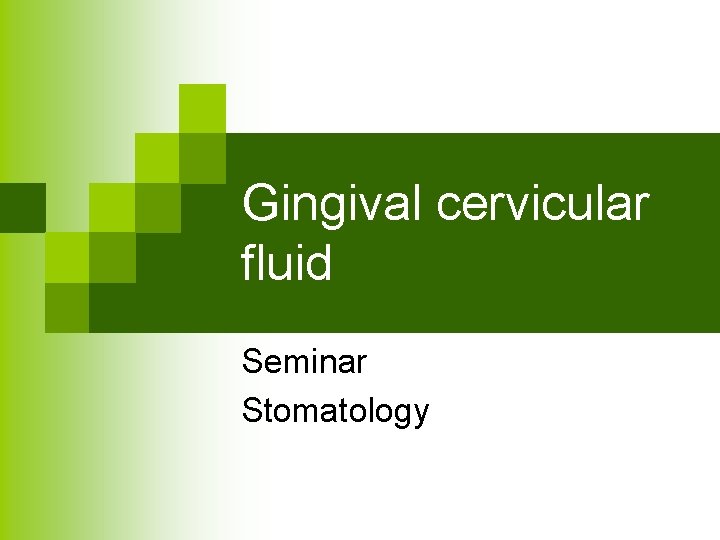 Gingival cervicular fluid

Seminar
Stomatology